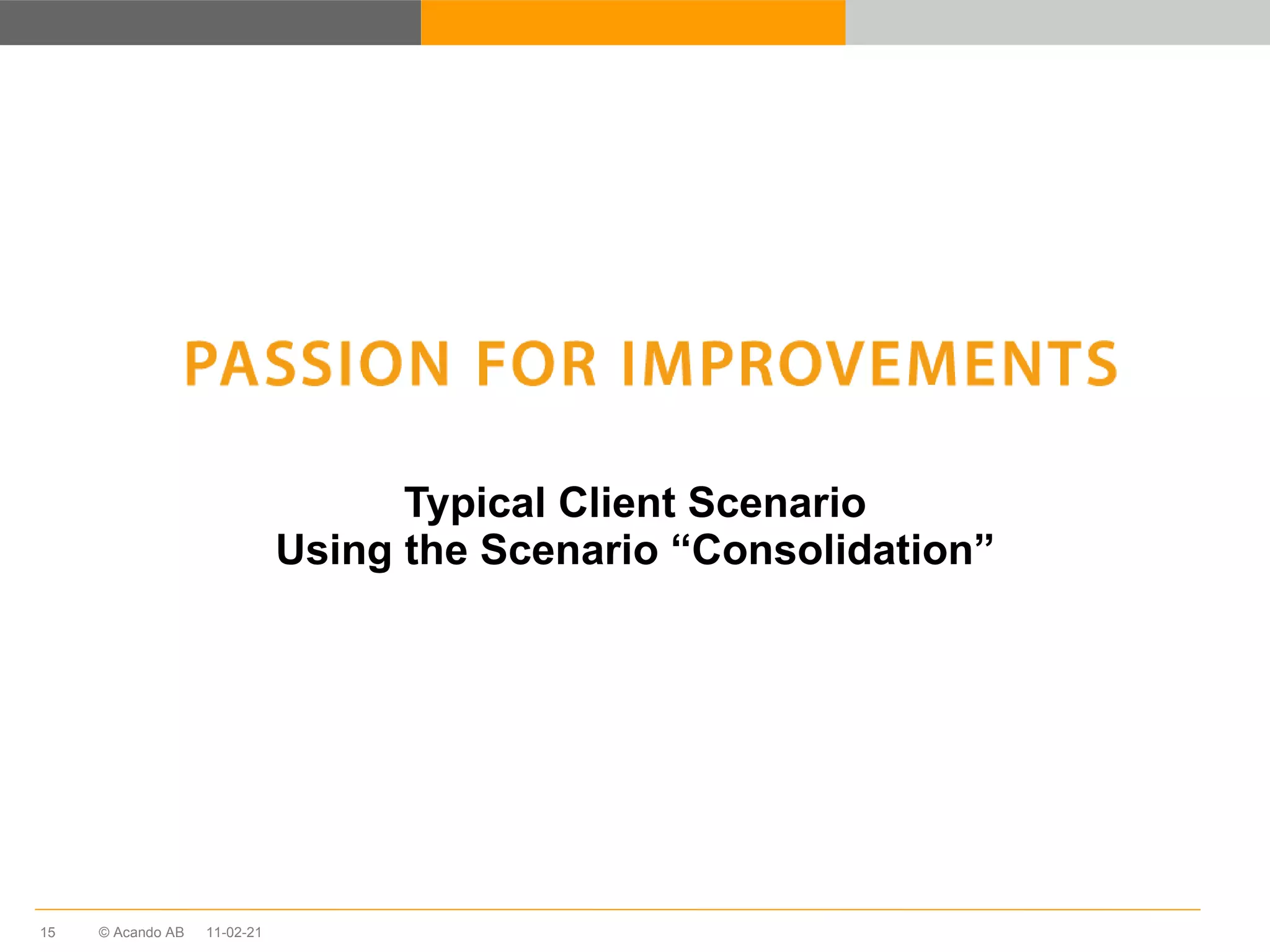 PASSION FOR IMPROVEMENTS

Typical Client Scenario
Using the Scenario “Consolidation”

15 © Acando AB 11-02-21